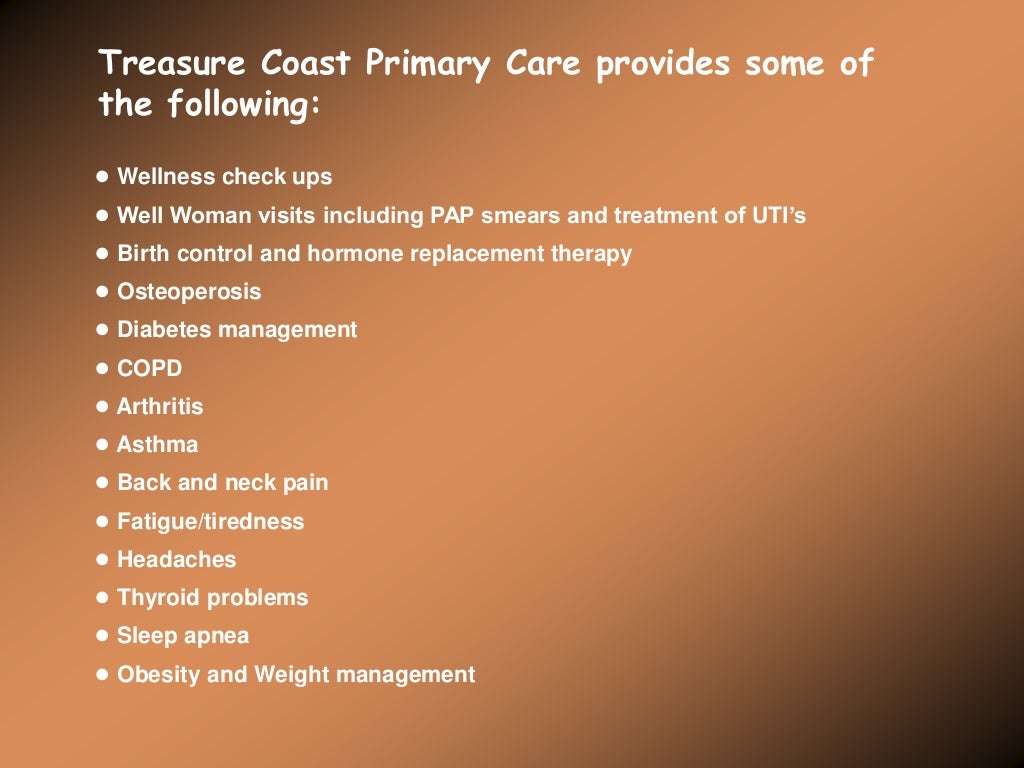 Treasure Coast Primary Care provides some of the following:

● Wellness check ups
● Well Woman visits including PAP smears and treatment of UTI's
● Birth control and hormone replacement therapy
● Osteoperosis
● Diabetes management
● COPD
● Arthritis
● Asthma
● Back and neck pain
● Fatigue/tiredness
● Headaches
● Thyroid problems
● Sleep apnea
● Obesity and Weight management